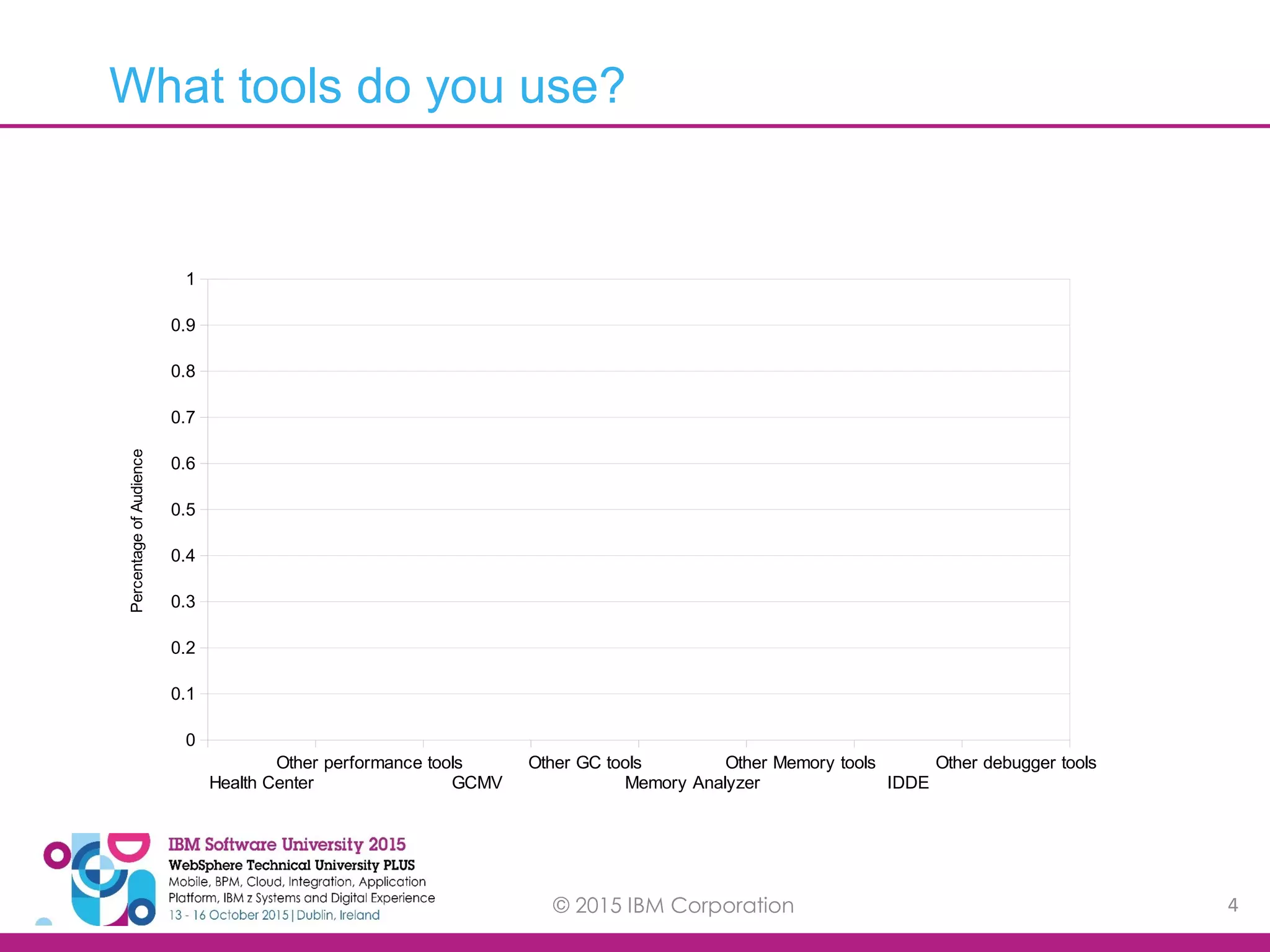 What tools do you use?

Percentage of Audience

1
0.9
0.8
0.7
0.6
0.5
0.4
0.3
0.2
0.1
0

Health Center
Other performance tools
GCMV
Other GC tools
Memory Analyzer
Other Memory tools
IDDE
Other debugger tools

IBM Software University 2015
WebSphere Technical University PLUS
Mobile, BPM, Cloud, Integration, Application Platform, IBM z Systems and Digital Experience
13 - 16 October 2015 | Dublin, Ireland

© 2015 IBM Corporation

4